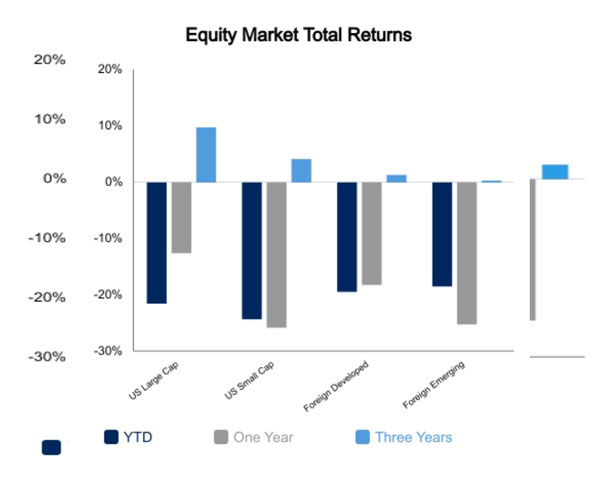 Equity Market Total Returns

20%
10%
0%
-10%
-20%
-30%

20%
10%
0%
-10%
-20%
-30%

US Large Cap
US Small Cap
Foreign Developed
Foreign Emerging

YTD
One Year
Three Years